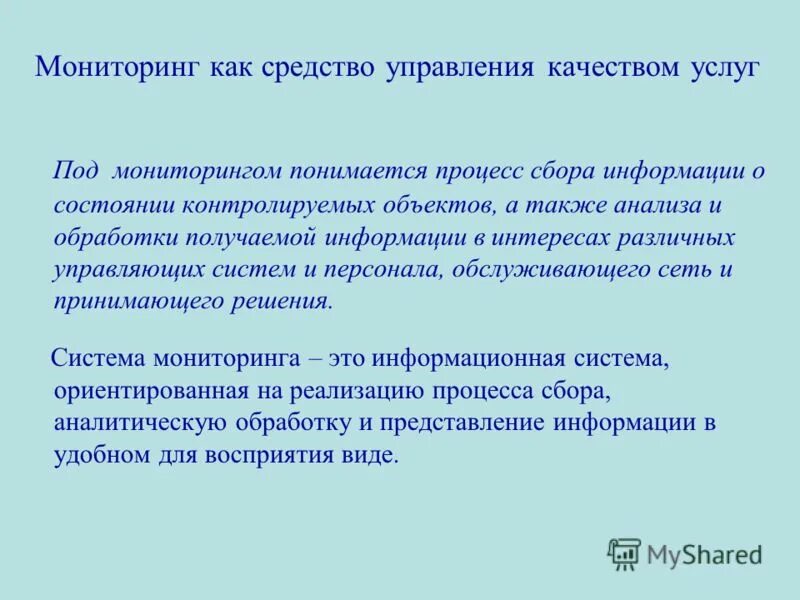 Мониторинг как средство управления качеством услуг

Под мониторингом понимается процесс сбора информации о состоянии контролируемых объектов, а также анализа и обработки получаемой информации в интересах различных управляющих систем и персонала, обслуживающего сеть и принимающего решения.

Система мониторинга – это информационная система, ориентированная на реализацию процесса сбора, аналитическую обработку и представление информации в удобном для восприятия виде.

MyShared